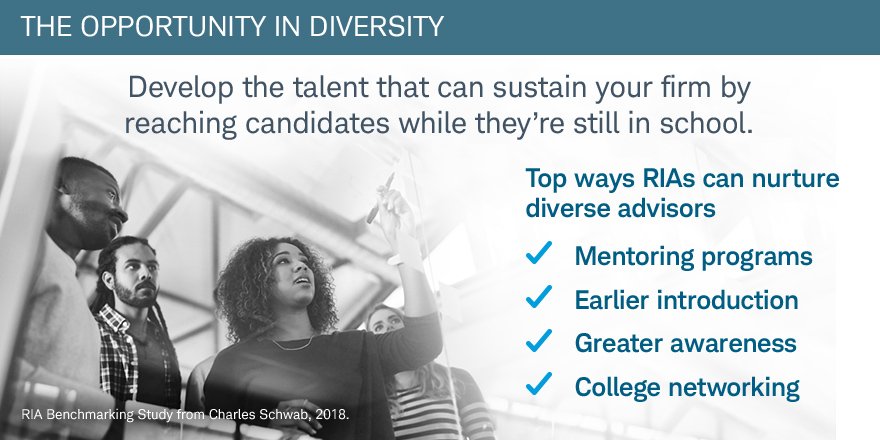 THE OPPORTUNITY IN DIVERSITY

Develop the talent that can sustain your firm by reaching candidates while they're still in school.

Top ways RIAs can nurture diverse advisors

✓ Mentoring programs
✓ Earlier introduction
✓ Greater awareness
✓ College networking

RIA Benchmarking Study from Charles Schwab, 2018.